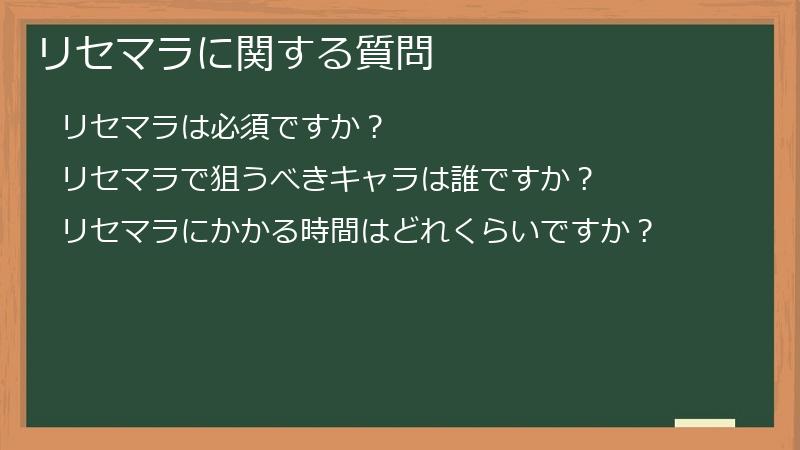 リセマラに関する質問

リセマラは必須ですか？

リセマラで狙うべきキャラは誰ですか？

リセマラにかかる時間はどれくらいですか？